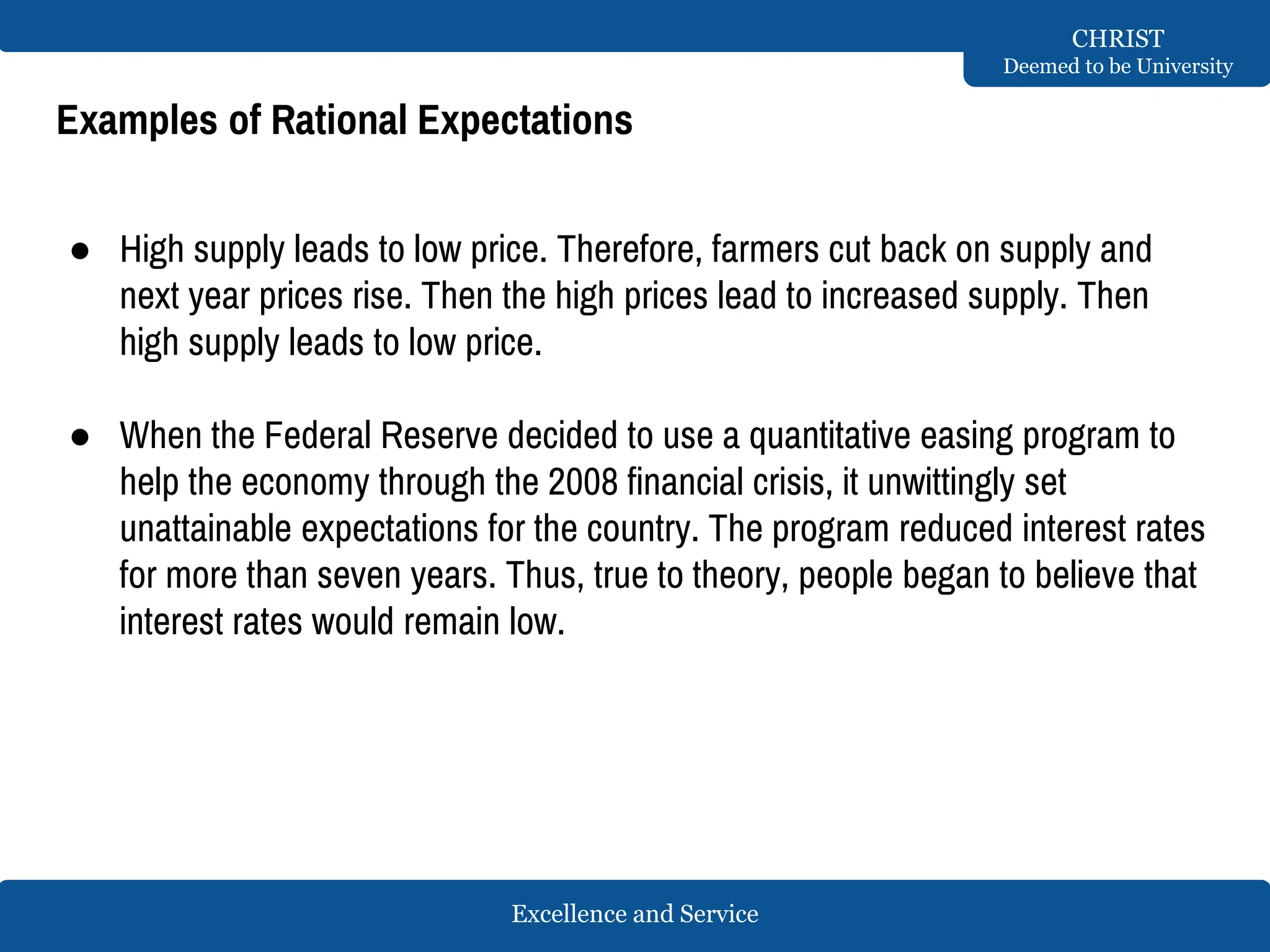 CHRIST
Deemed to be University

Examples of Rational Expectations

● High supply leads to low price. Therefore, farmers cut back on supply and next year prices rise. Then the high prices lead to increased supply. Then high supply leads to low price.

● When the Federal Reserve decided to use a quantitative easing program to help the economy through the 2008 financial crisis, it unwittingly set unattainable expectations for the country. The program reduced interest rates for more than seven years. Thus, true to theory, people began to believe that interest rates would remain low.

Excellence and Service